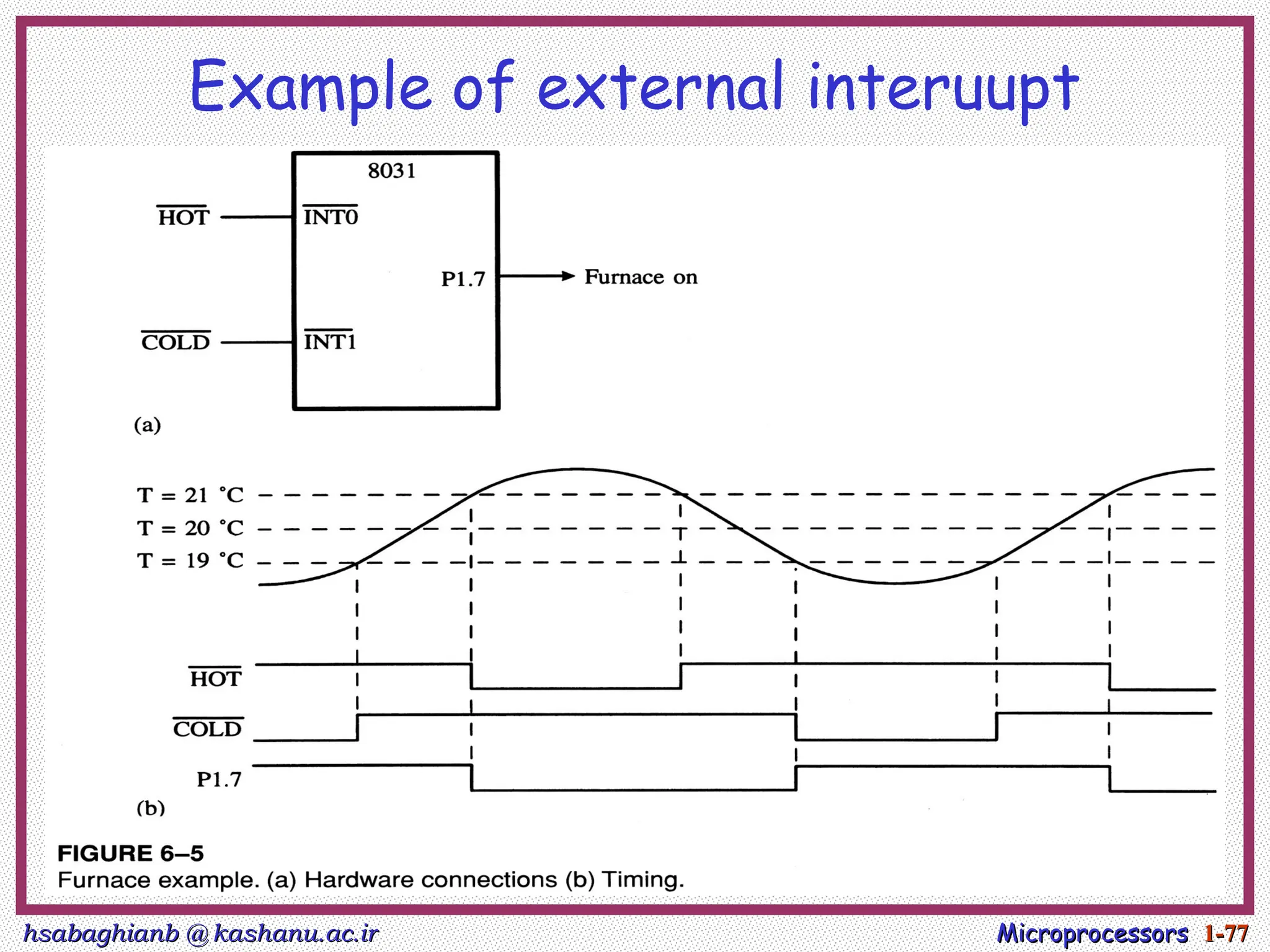 Example of external interuupt

8031

$\overline{HOT}$

$\overline{INT0}$

P1.7

Furnace on

$\overline{COLD}$

$\overline{INT1}$

(a)

T = 21 °C

T = 20 °C

T = 19 °C

$\overline{HOT}$

$\overline{COLD}$

P1.7

(b)

FIGURE 6–5
Furnace example. (a) Hardware connections (b) Timing.

hsabaghianb @ kashanu.ac.ir

Microprocessors 1-77